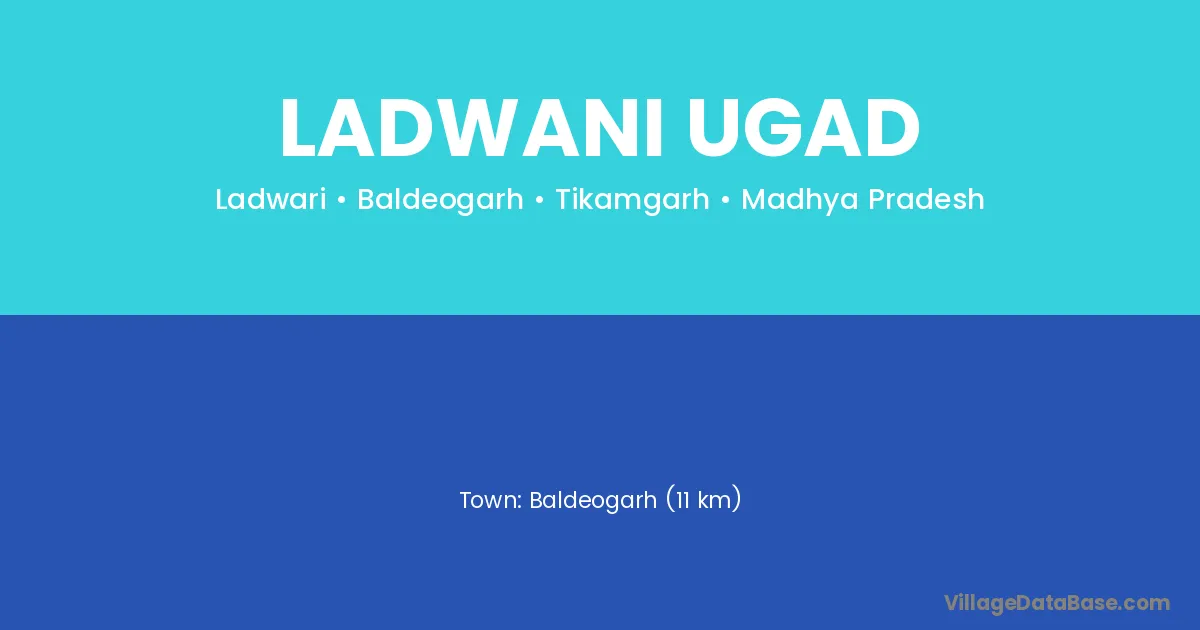 LADWANI UGAD

Ladwari • Baldeogarh • Tikamgarh • Madhya Pradesh

Town: Baldeogarh (11 km)

VillageDataBase.com